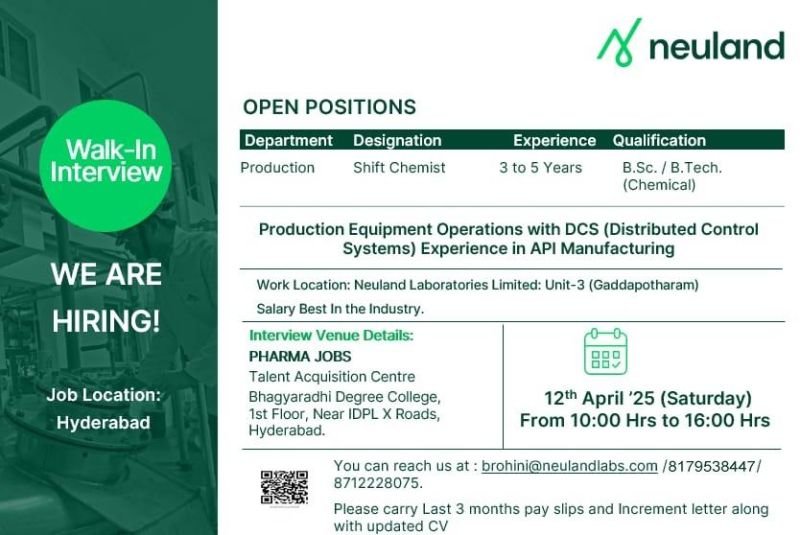 Walk-In Interview

WE ARE HIRING!

Job Location: Hyderabad

neuland

OPEN POSITIONS

| Department | Designation | Experience | Qualification |
|---|---|---|---|
| Production | Shift Chemist | 3 to 5 Years | B.Sc. / B.Tech. (Chemical) |

Production Equipment Operations with DCS (Distributed Control Systems) Experience in API Manufacturing

Work Location: Neuland Laboratories Limited: Unit-3 (Gaddapotharam)

Salary Best In the Industry.

Interview Venue Details:
PHARMA JOBS
Talent Acquisition Centre
Bhagyaradhi Degree College, 1st Floor, Near IDPL X Roads, Hyderabad.

12$^{th}$ April '25 (Saturday)
From 10:00 Hrs to 16:00 Hrs

You can reach us at : brohini@neulandlabs.com /8179538447/ 8712228075.

Please carry Last 3 months pay slips and Increment letter along with updated CV